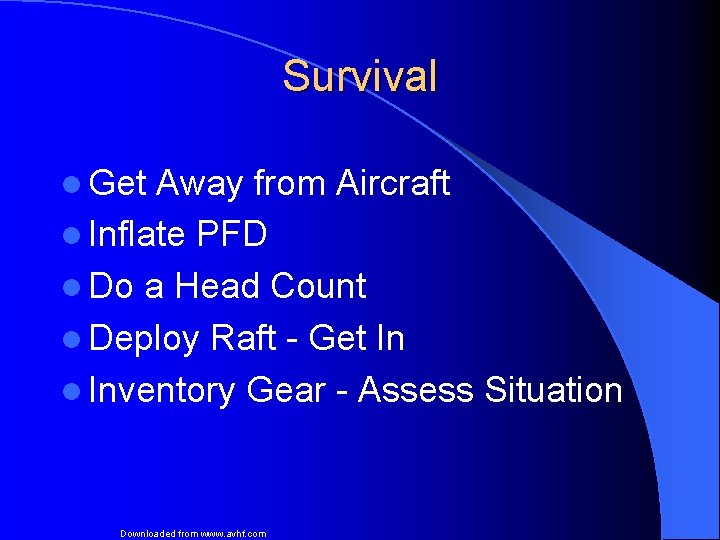 Survival

- Get Away from Aircraft
- Inflate PFD
- Do a Head Count
- Deploy Raft - Get In
- Inventory Gear - Assess Situation

Downloaded from www.avhf.com